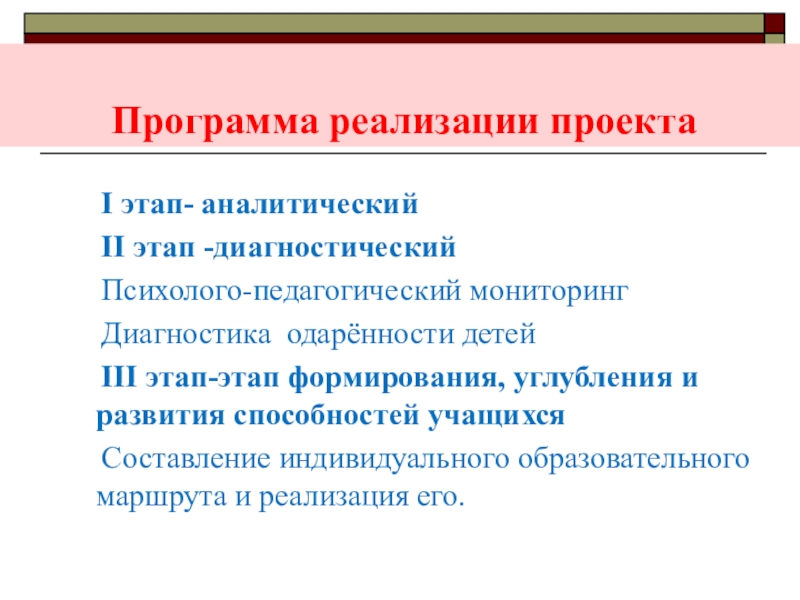 Программа реализации проекта

I этап- аналитический

II этап -диагностический

Психолого-педагогический мониторинг

Диагностика одарённости детей

III этап-этап формирования, углубления и развития способностей учащихся

Составление индивидуального образовательного маршрута и реализация его.